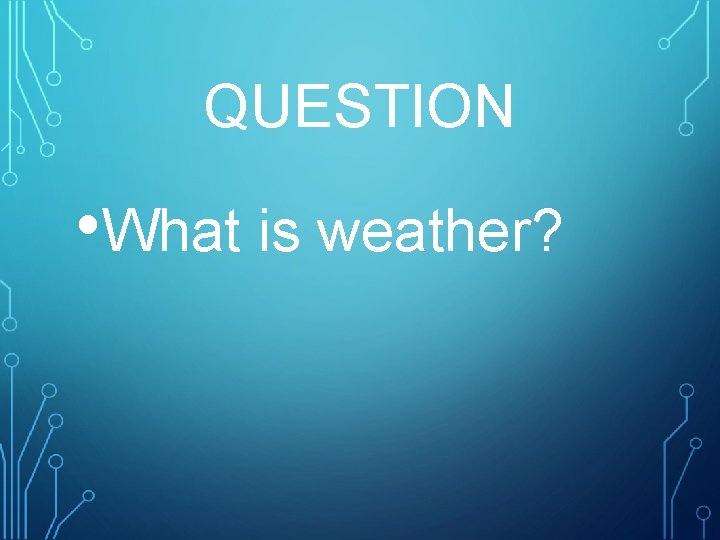 QUESTION

• What is weather?